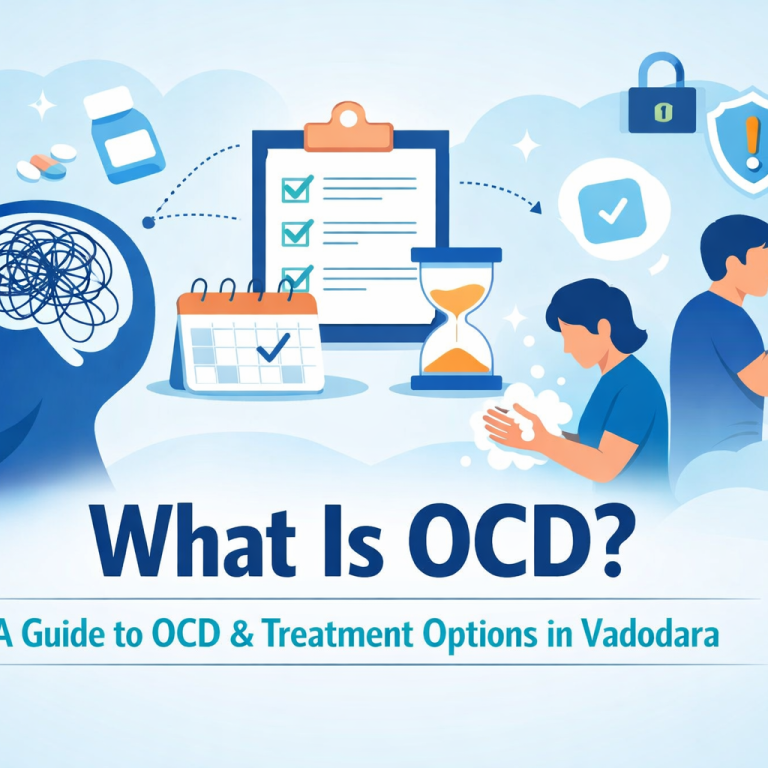 What Is OCD?

A Guide to OCD & Treatment Options in Vadodara